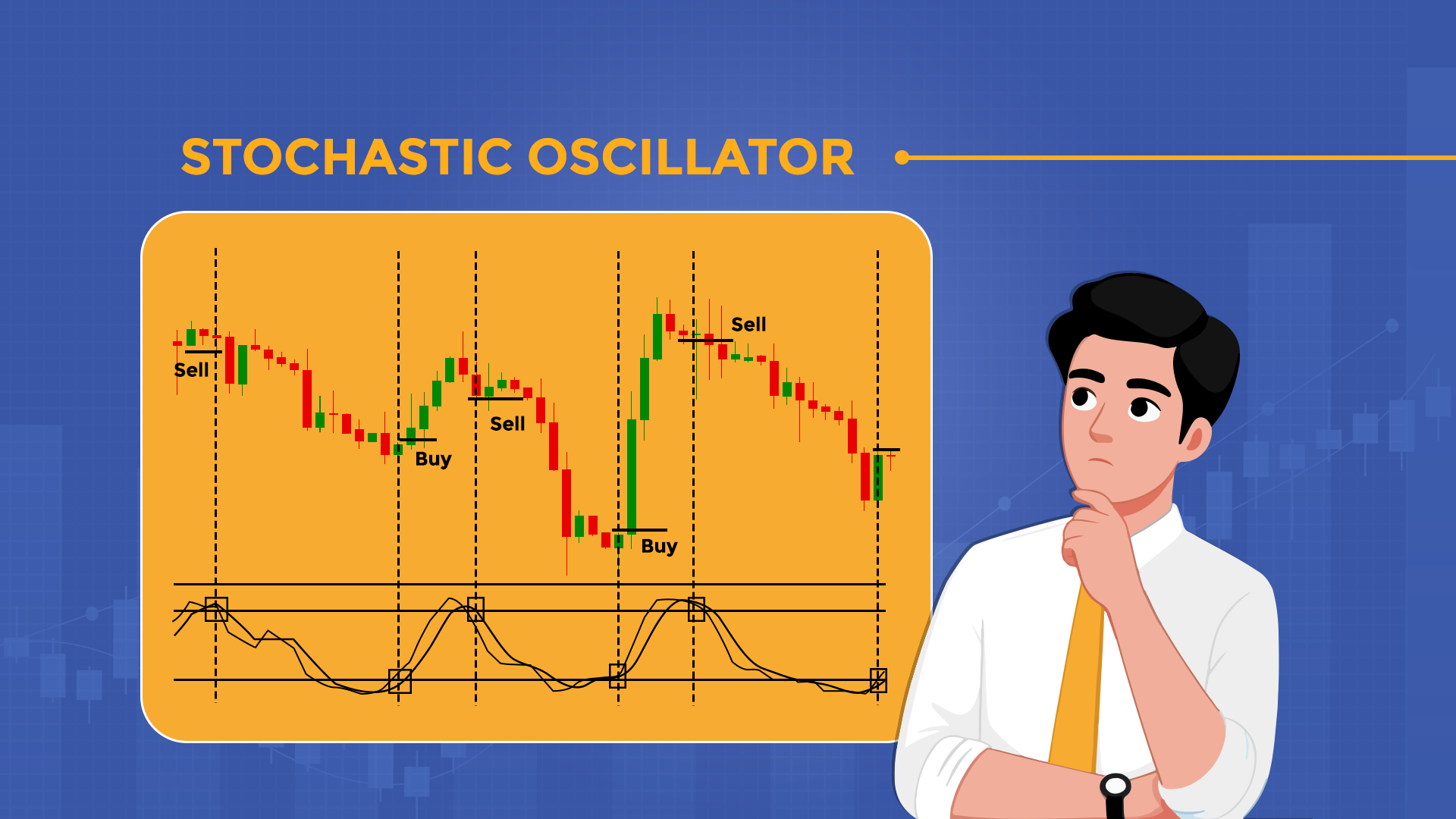 STOCHASTIC OSCILLATOR

Sell

Buy

Sell

Buy

Sell